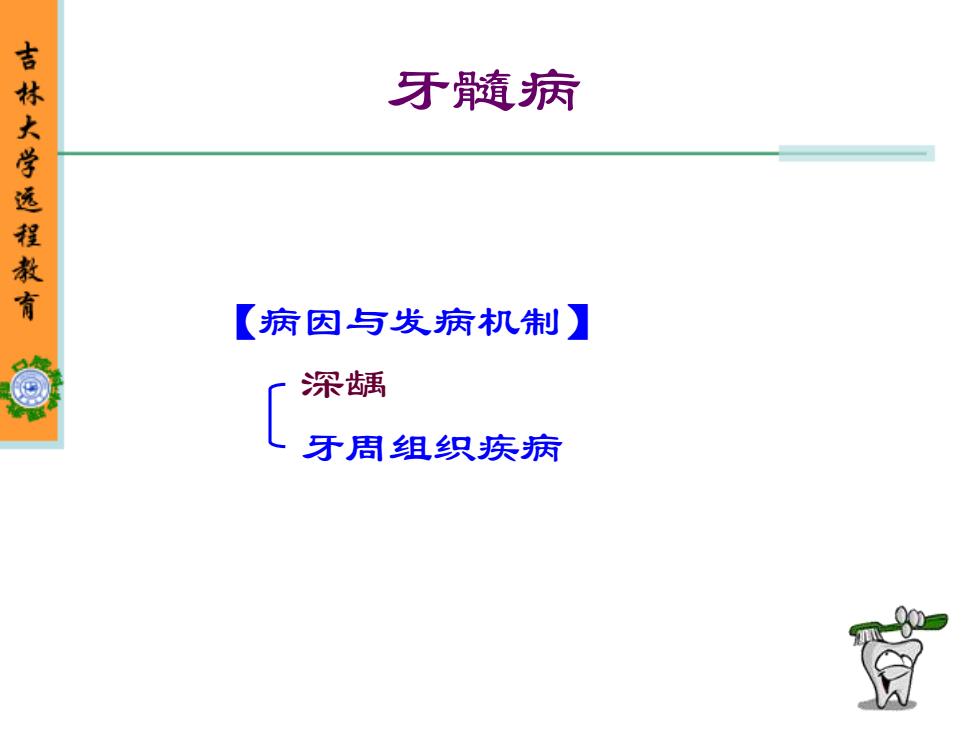 吉林大学远程教育

牙髓病

【病因与发病机制】

深龋
牙周组织疾病